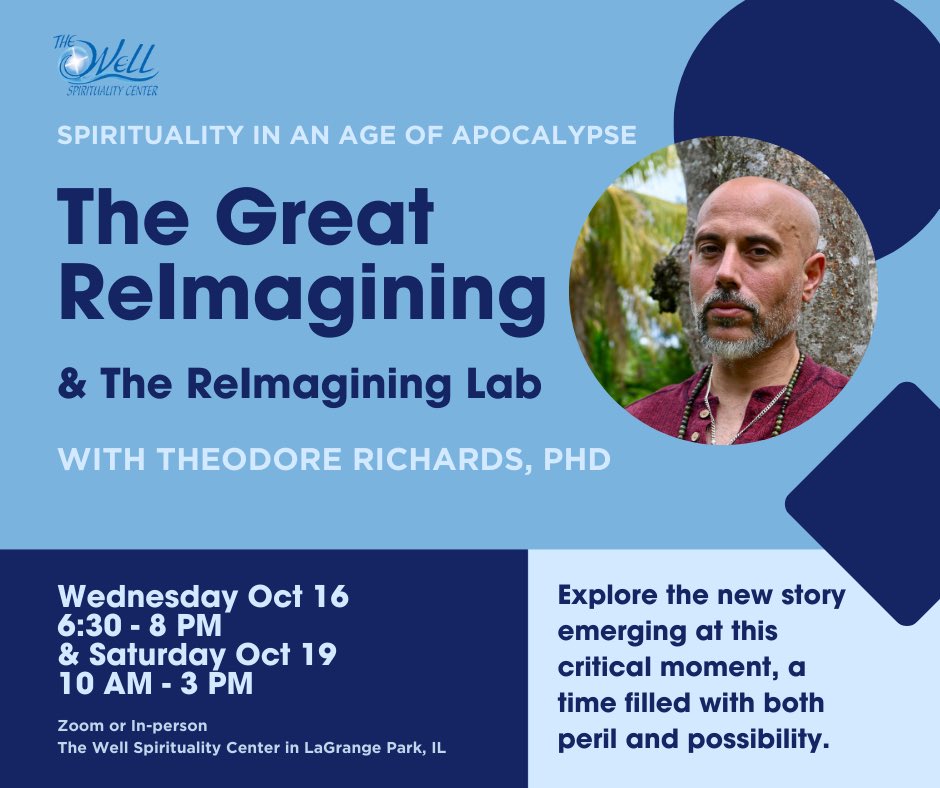 THE Well SPIRITUALITY CENTER

SPIRITUALITY IN AN AGE OF APOCALYPSE

The Great ReImagining

& The ReImagining Lab

WITH THEODORE RICHARDS, PHD

Wednesday Oct 16
6:30 - 8 PM
& Saturday Oct 19
10 AM - 3 PM

Zoom or In-person
The Well Spirituality Center in LaGrange Park, IL

Explore the new story emerging at this critical moment, a time filled with both peril and possibility.